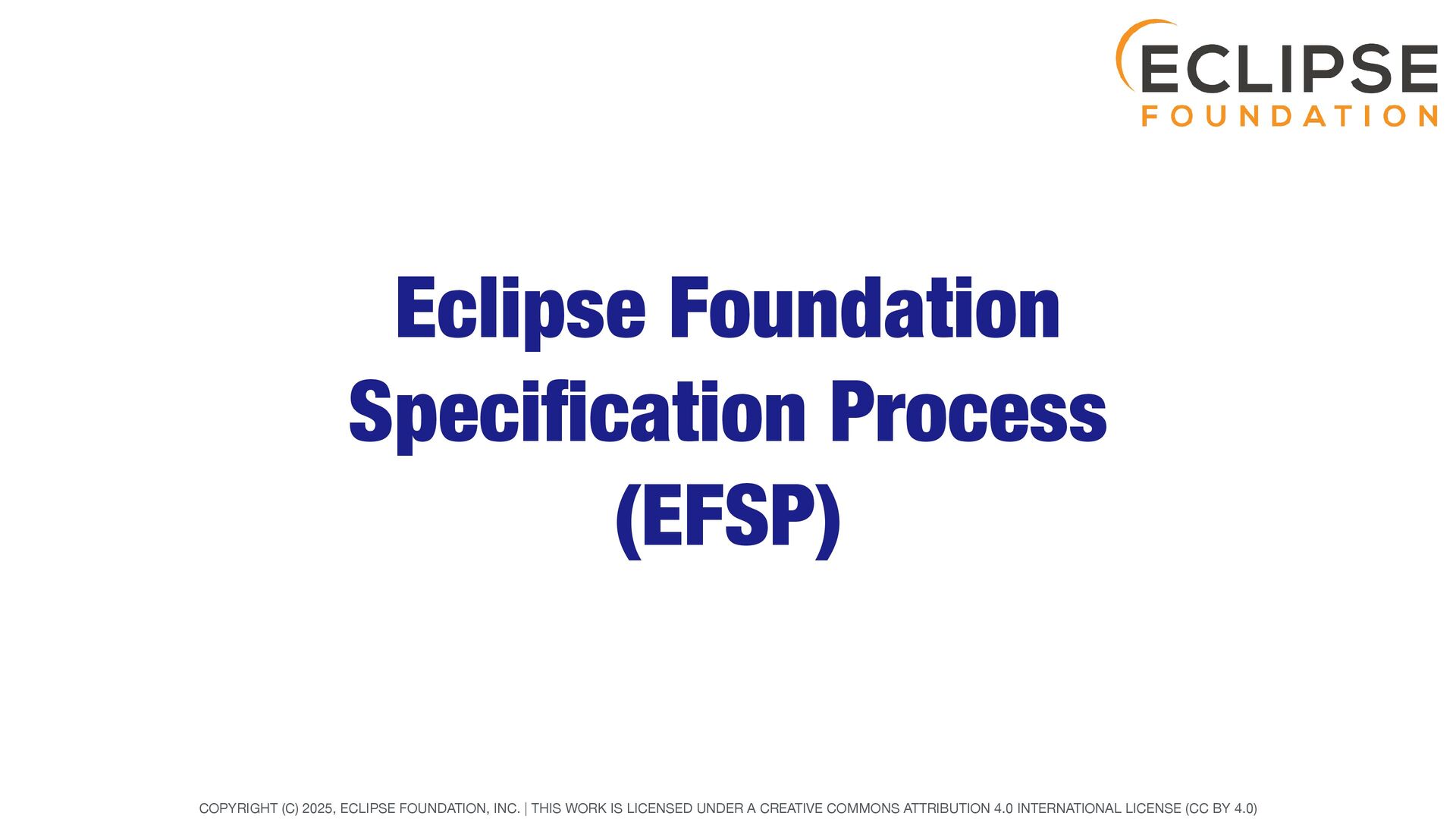 ECLIPSE
FOUNDATION

Eclipse Foundation Specification Process (EFSP)

COPYRIGHT (C) 2025, ECLIPSE FOUNDATION, INC. | THIS WORK IS LICENSED UNDER A CREATIVE COMMONS ATTRIBUTION 4.0 INTERNATIONAL LICENSE (CC BY 4.0)